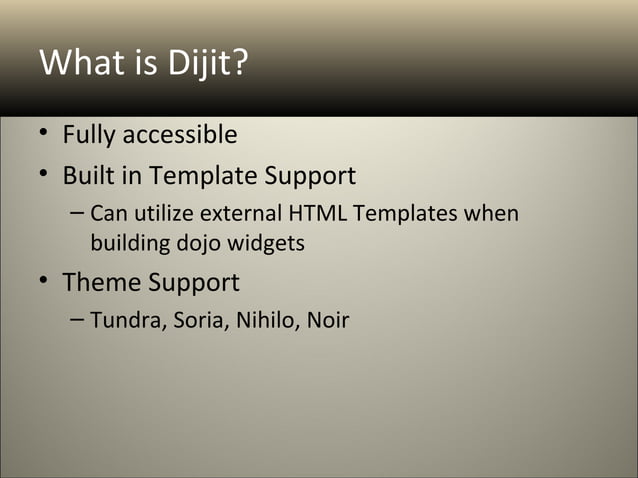 What is Dijit?

• Fully accessible
• Built in Template Support
– Can utilize external HTML Templates when building dojo widgets
• Theme Support
– Tundra, Soria, Nihilo, Noir